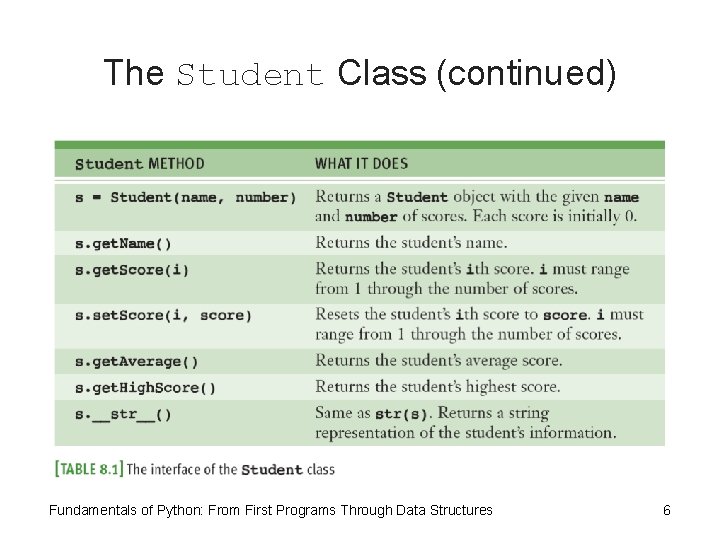 The Student Class (continued)

| Student METHOD | WHAT IT DOES |
|---|---|
| s = Student(name, number) | Returns a Student object with the given name and number of scores. Each score is initially 0. |
| s.getName() | Returns the student's name. |
| s.getScore(i) | Returns the student's ith score. i must range from 1 through the number of scores. |
| s.setScore(i, score) | Resets the student's ith score to score. i must range from 1 through the number of scores. |
| s.getAverage() | Returns the student's average score. |
| s.getHighScore() | Returns the student's highest score. |
| s.\_\_str\_\_() | Same as str(s). Returns a string representation of the student's information. |

[TABLE 8.1] The interface of the Student class

Fundamentals of Python: From First Programs Through Data Structures

6